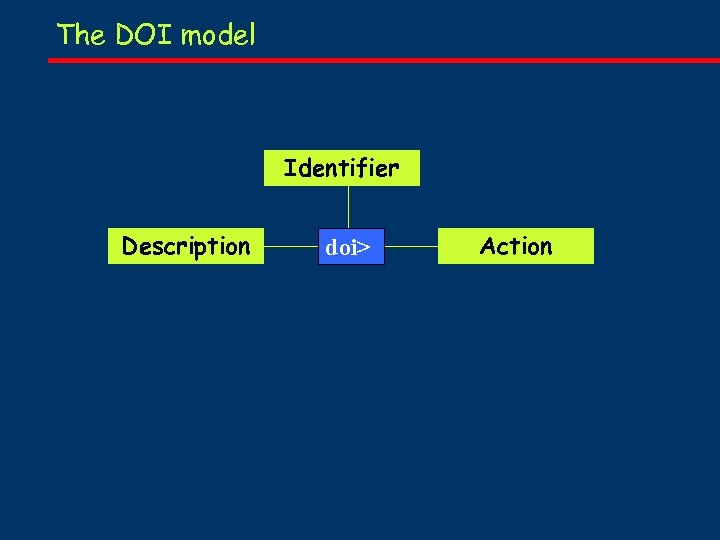 The DOI model

Identifier

Description

doi>

Action